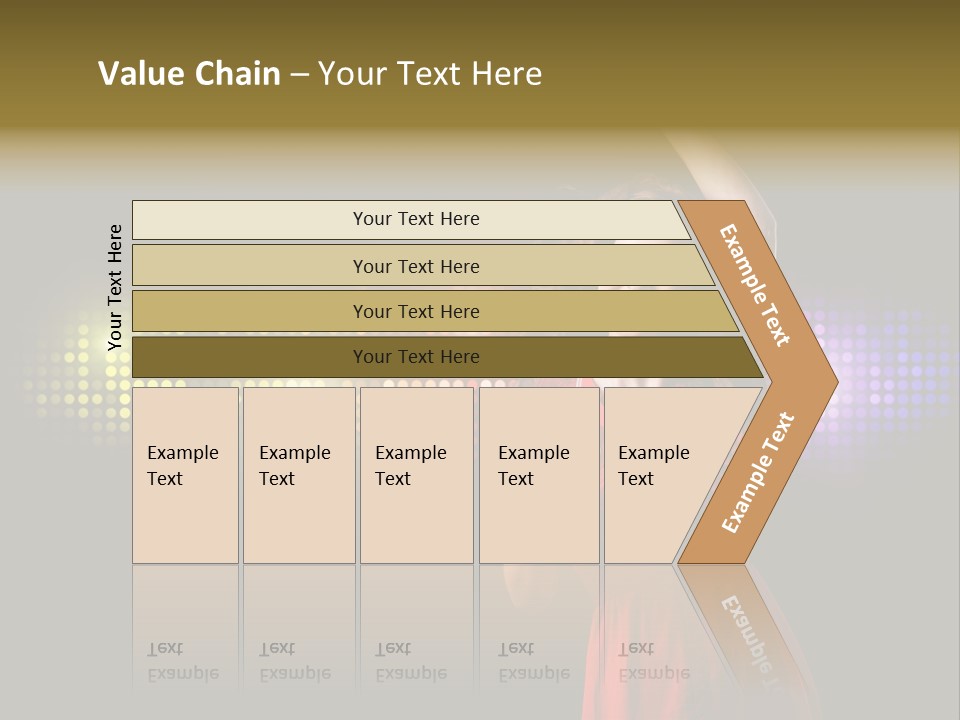 Value Chain – Your Text Here

Your Text Here

Your Text Here

Your Text Here

Your Text Here

Your Text Here

Example Text

Example Text

Example Text

Example Text

Example Text

Example Text

Example Text